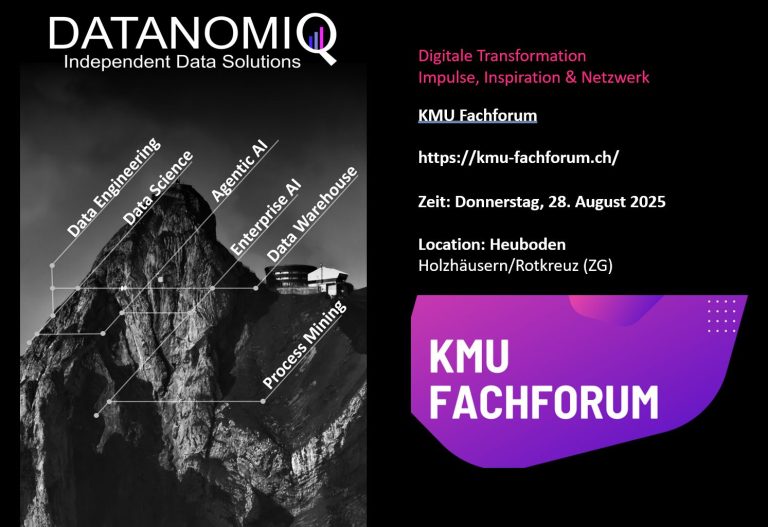 DATANOMIQ
Independent Data Solutions

Data Engineering
Data Science
Agentic AI
Enterprise AI
Data Warehouse
Process Mining

Digitale Transformation
Impulse, Inspiration & Netzwerk

KMU Fachforum

https://kmu-fachforum.ch/

Zeit: Donnerstag, 28. August 2025

Location: Heuboden
Holzhäusern/Rotkreuz (ZG)

KMU
FACHFORUM